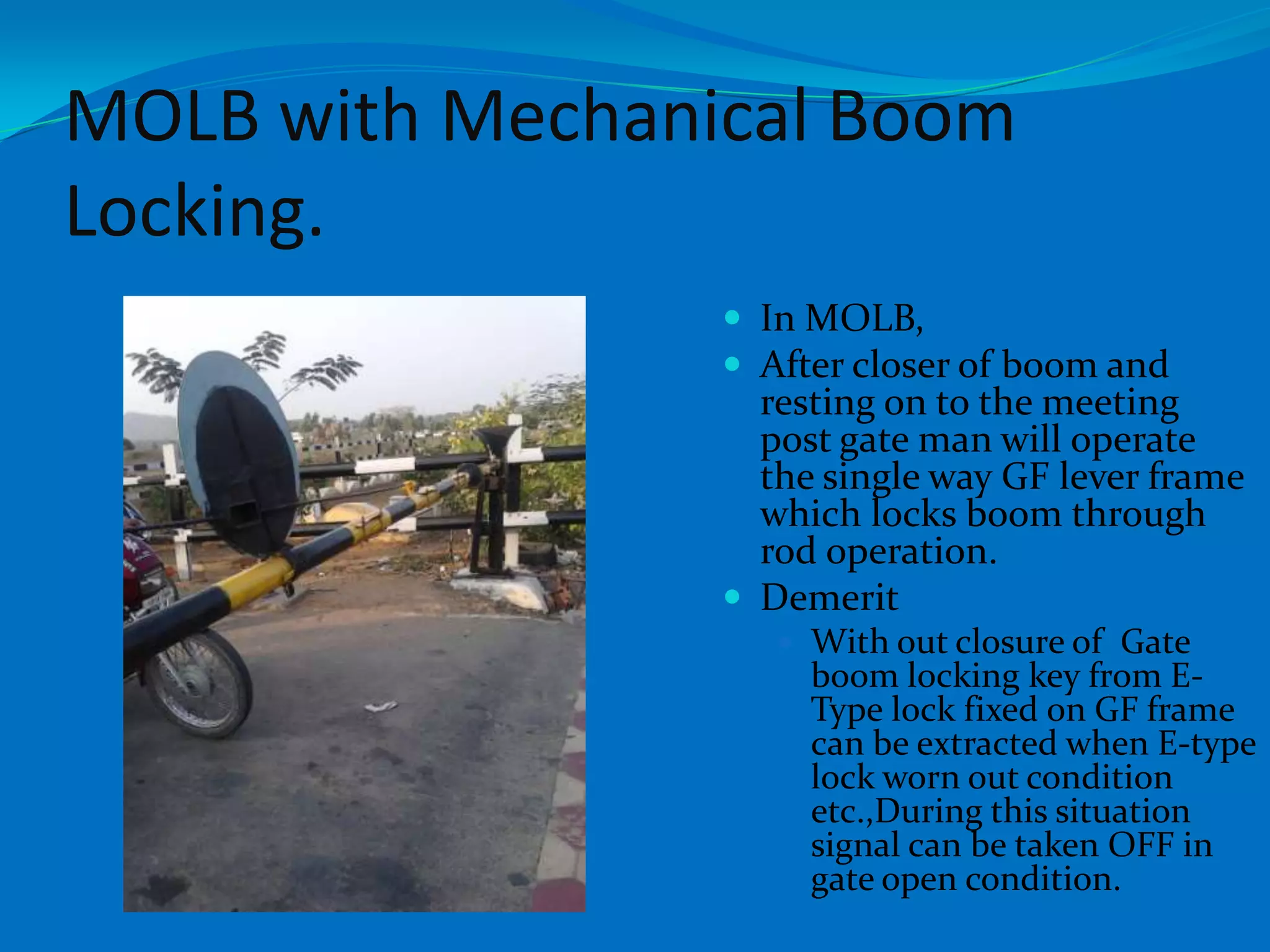 MOLB with Mechanical Boom Locking.

In MOLB,

After closer of boom and resting on to the meeting post gate man will operate the single way GF lever frame which locks boom through rod operation.

Demerit

With out closure of Gate boom locking key from E-Type lock fixed on GF frame can be extracted when E-type lock worn out condition etc.,During this situation signal can be taken OFF in gate open condition.